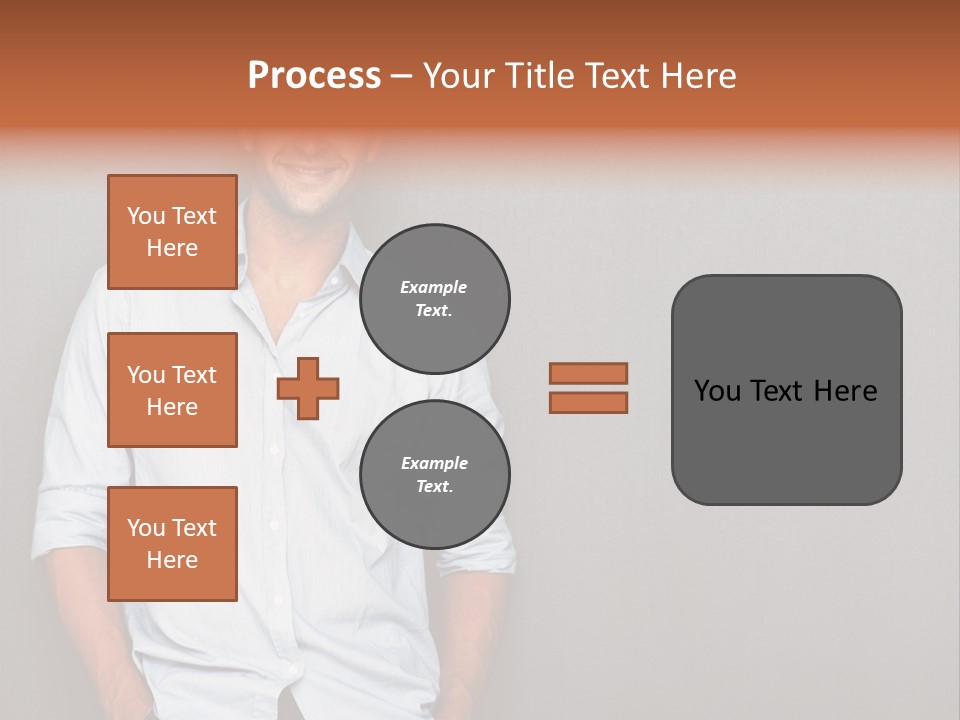 Process – Your Title Text Here

You Text Here

You Text Here

You Text Here

Example Text.

Example Text.

You Text Here